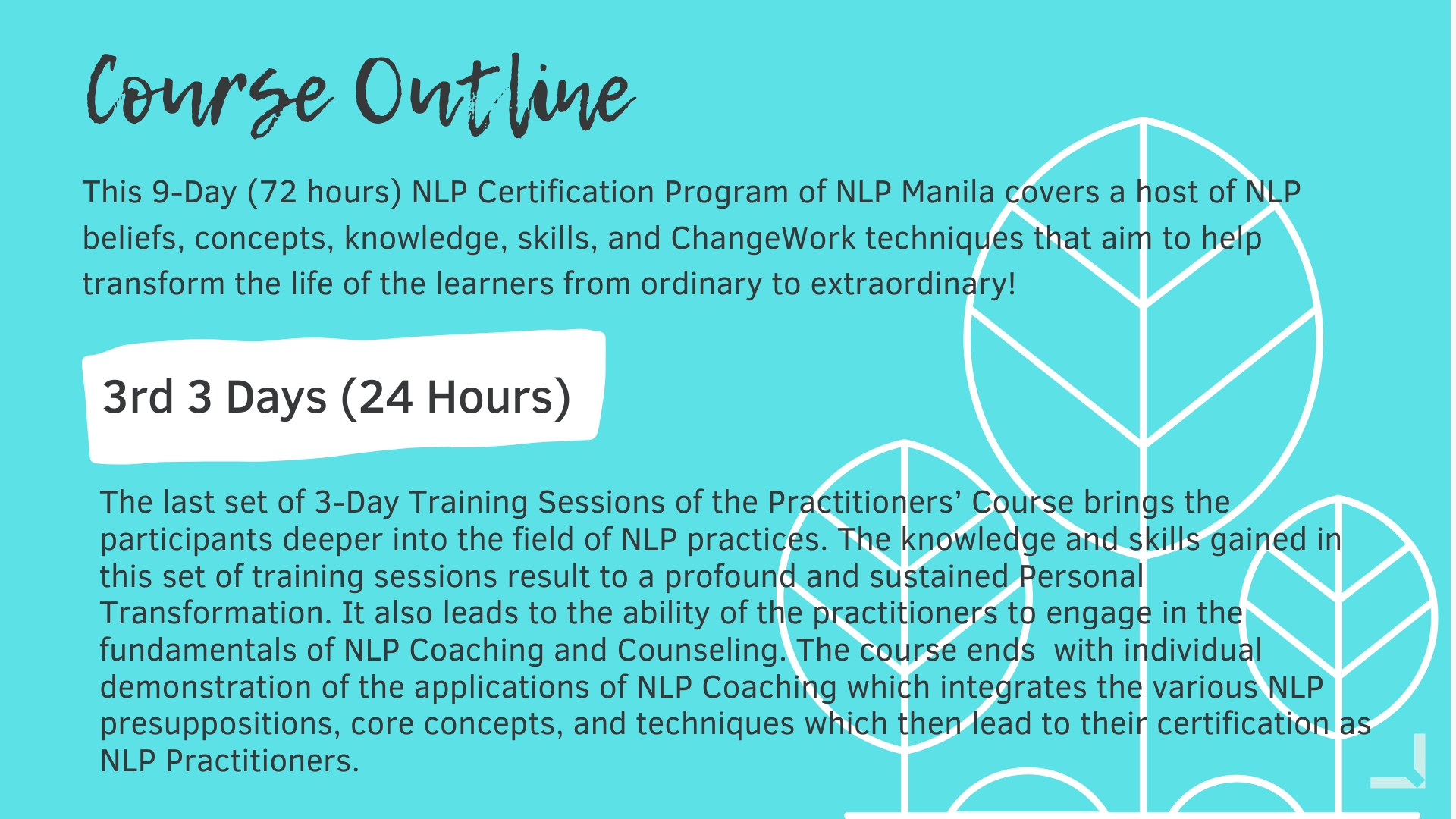 Course Outline

This 9-Day (72 hours) NLP Certification Program of NLP Manila covers a host of NLP beliefs, concepts, knowledge, skills, and ChangeWork techniques that aim to help transform the life of the learners from ordinary to extraordinary!

3rd 3 Days (24 Hours)

The last set of 3-Day Training Sessions of the Practitioners' Course brings the participants deeper into the field of NLP practices. The knowledge and skills gained in this set of training sessions result to a profound and sustained Personal Transformation. It also leads to the ability of the practitioners to engage in the fundamentals of NLP Coaching and Counseling. The course ends with individual demonstration of the applications of NLP Coaching which integrates the various NLP presuppositions, core concepts, and techniques which then lead to their certification as NLP Practitioners.